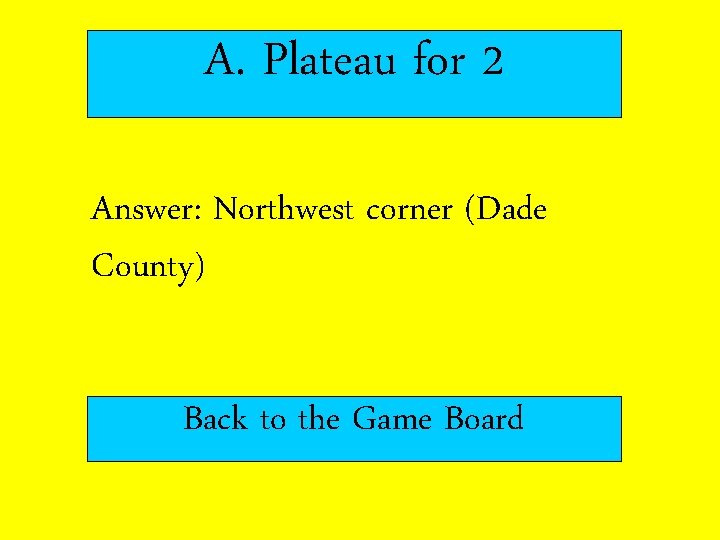 A. Plateau for 2

Answer: Northwest corner (Dade County)

Back to the Game Board